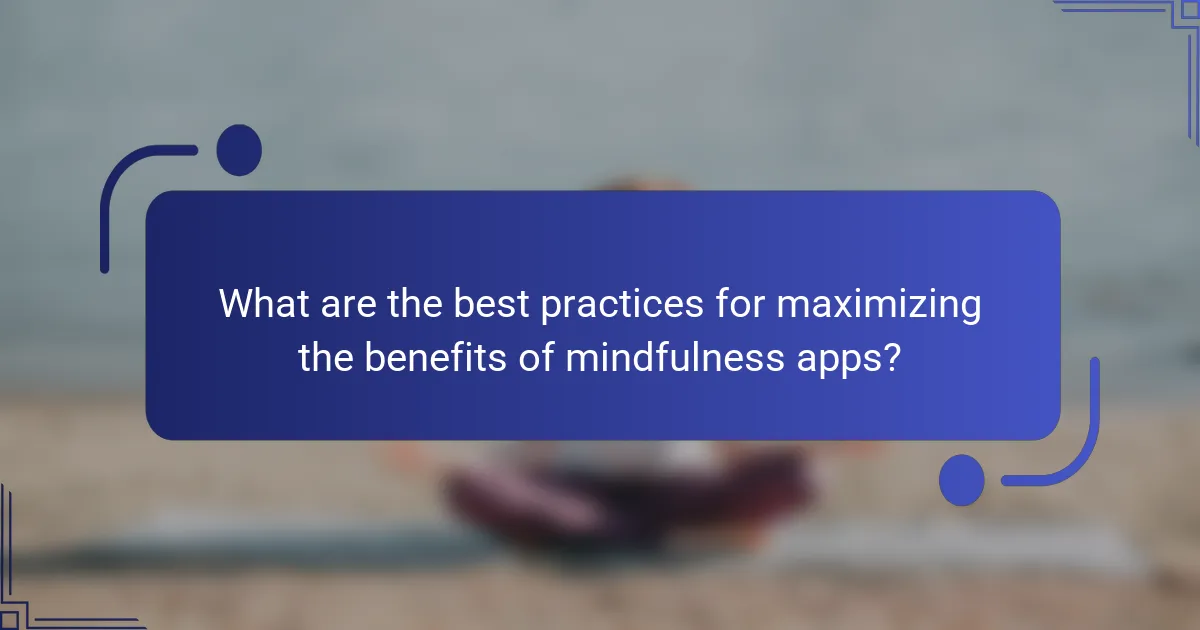 What are the best practices for maximizing the benefits of mindfulness apps?